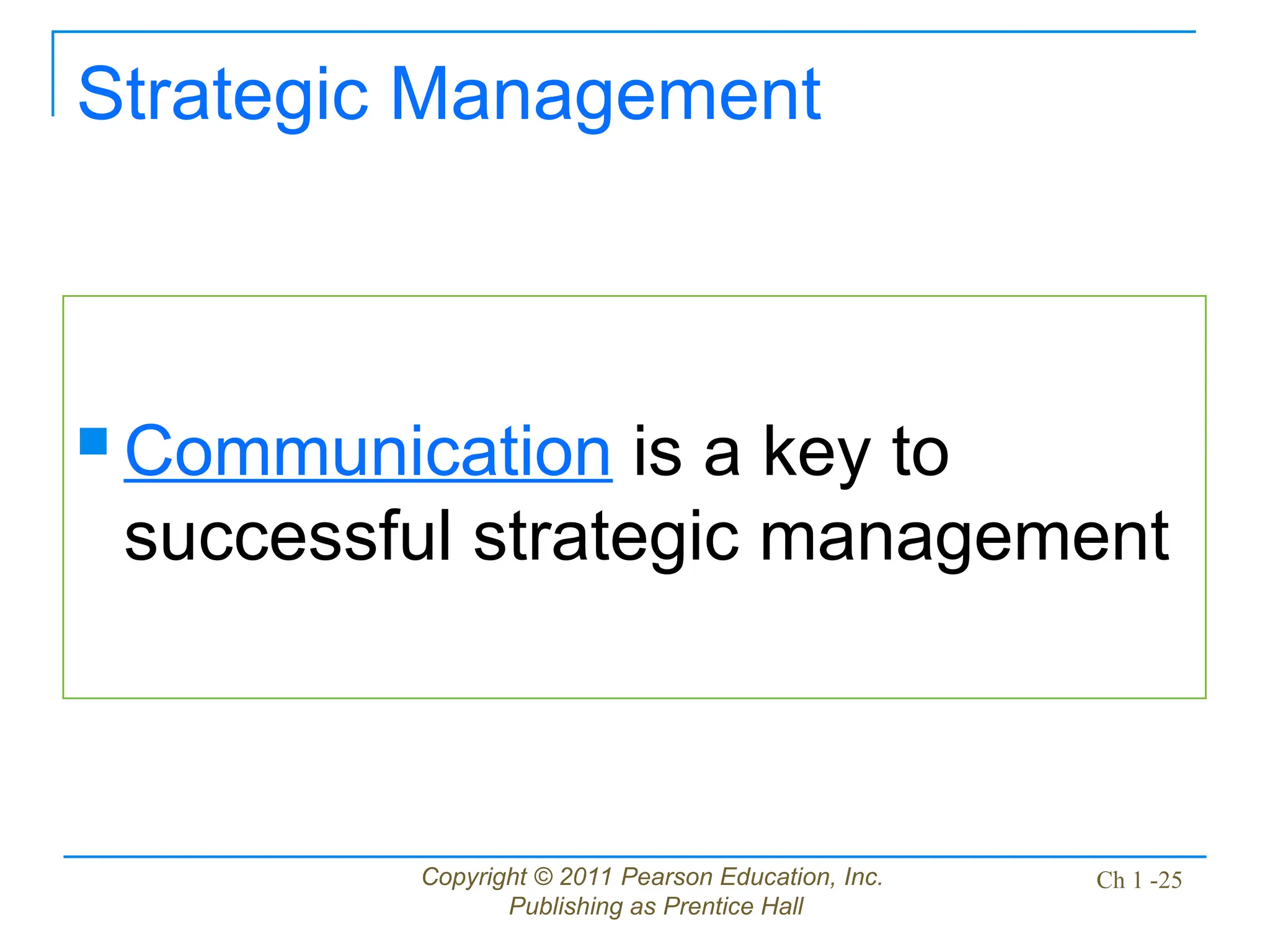 Strategic Management

Communication is a key to successful strategic management

Copyright © 2011 Pearson Education, Inc. Publishing as Prentice Hall

Ch 1 -25